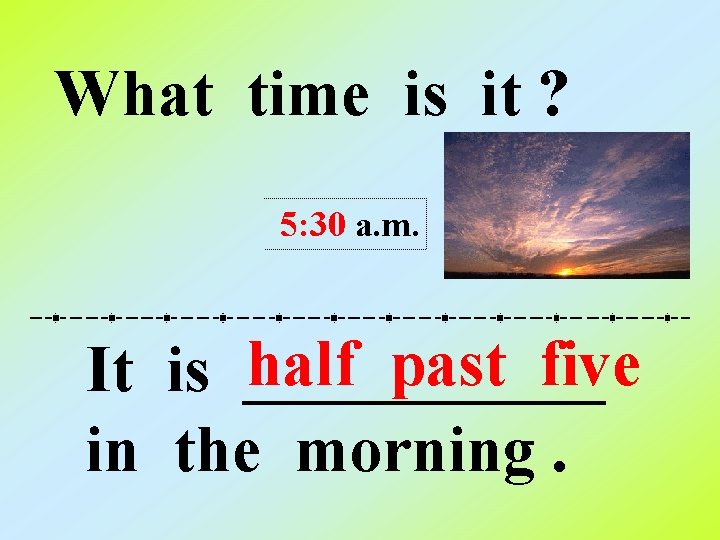 What time is it ?

5:30 a.m.

It is half past five in the morning .